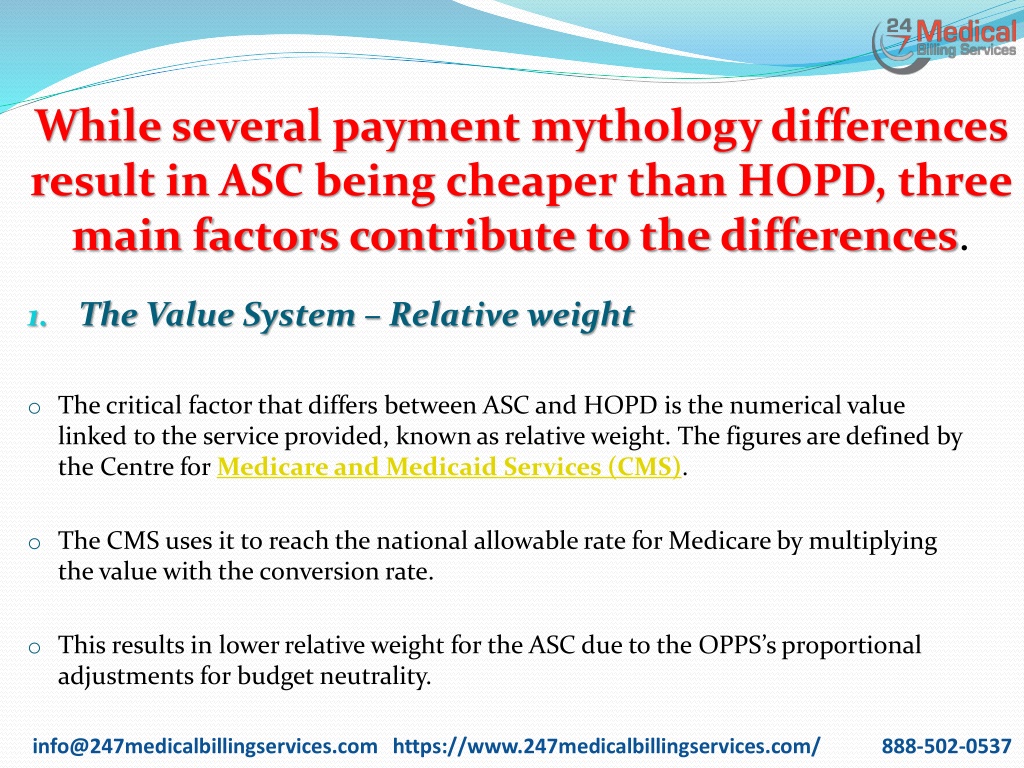 24 7 Medical Billing Services

While several payment mythology differences result in ASC being cheaper than HOPD, three main factors contribute to the differences.

1. The Value System – Relative weight

o The critical factor that differs between ASC and HOPD is the numerical value linked to the service provided, known as relative weight. The figures are defined by the Centre for Medicare and Medicaid Services (CMS).

o The CMS uses it to reach the national allowable rate for Medicare by multiplying the value with the conversion rate.

o This results in lower relative weight for the ASC due to the OPPS's proportional adjustments for budget neutrality.

info@247medicalbillingservices.com https://www.247medicalbillingservices.com/ 888-502-0537